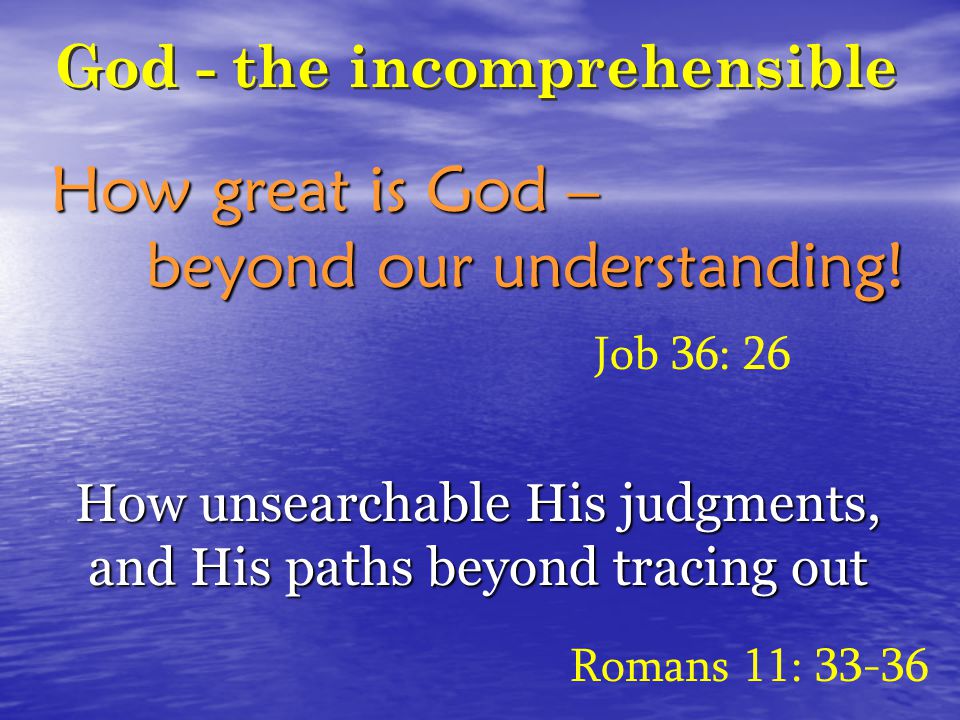 God - the incomprehensible

How great is God –
beyond our understanding!

Job 36: 26

How unsearchable His judgments,
and His paths beyond tracing out

Romans 11: 33-36